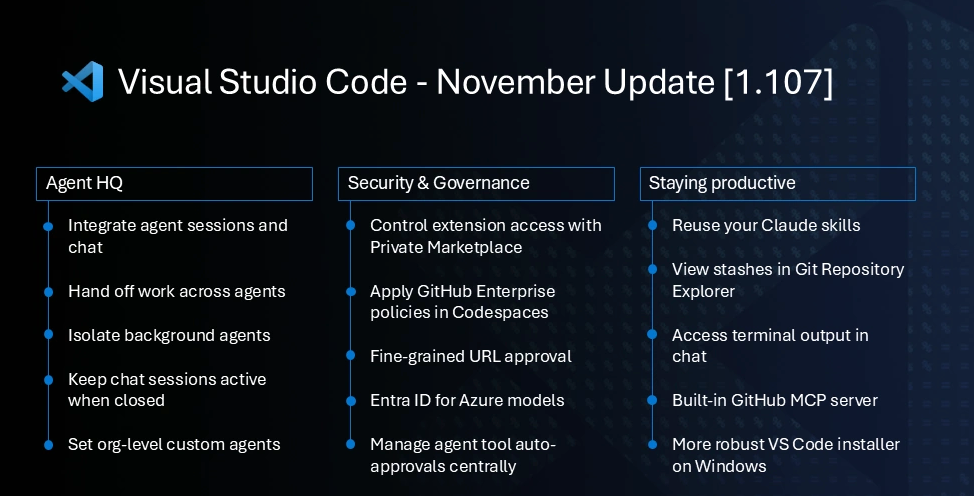 Visual Studio Code - November Update [1.107]

Agent HQ

Integrate agent sessions and chat

Hand off work across agents

Isolate background agents

Keep chat sessions active when closed

Set org-level custom agents

Security & Governance

Control extension access with Private Marketplace

Apply GitHub Enterprise policies in Codespaces

Fine-grained URL approval

Entra ID for Azure models

Manage agent tool auto-approvals centrally

Staying productive

Reuse your Claude skills

View stashes in Git Repository Explorer

Access terminal output in chat

Built-in GitHub MCP server

More robust VS Code installer on Windows